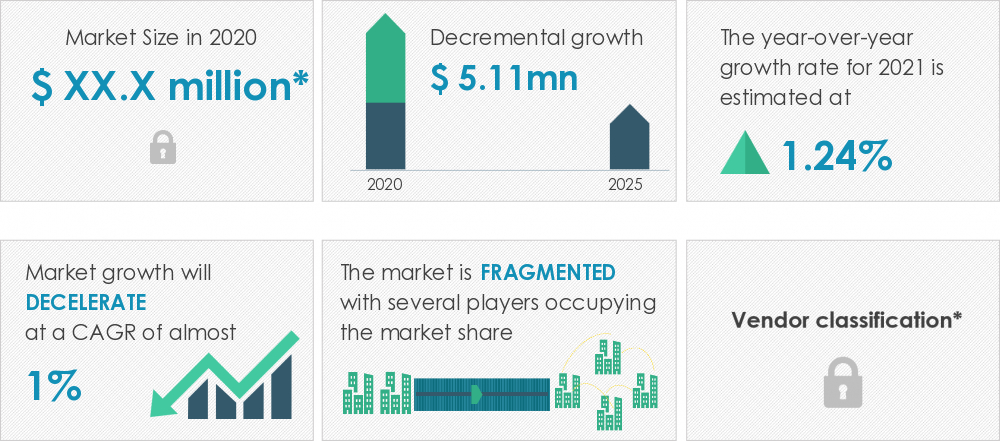 Market Size in 2020

$ XX.X million*

Decremental growth

$ 5.11mn

2020

2025

The year-over-year growth rate for 2021 is estimated at

1.24%

Market growth will DECELERATE at a CAGR of almost

1%

The market is FRAGMENTED with several players occupying the market share

Vendor classification*